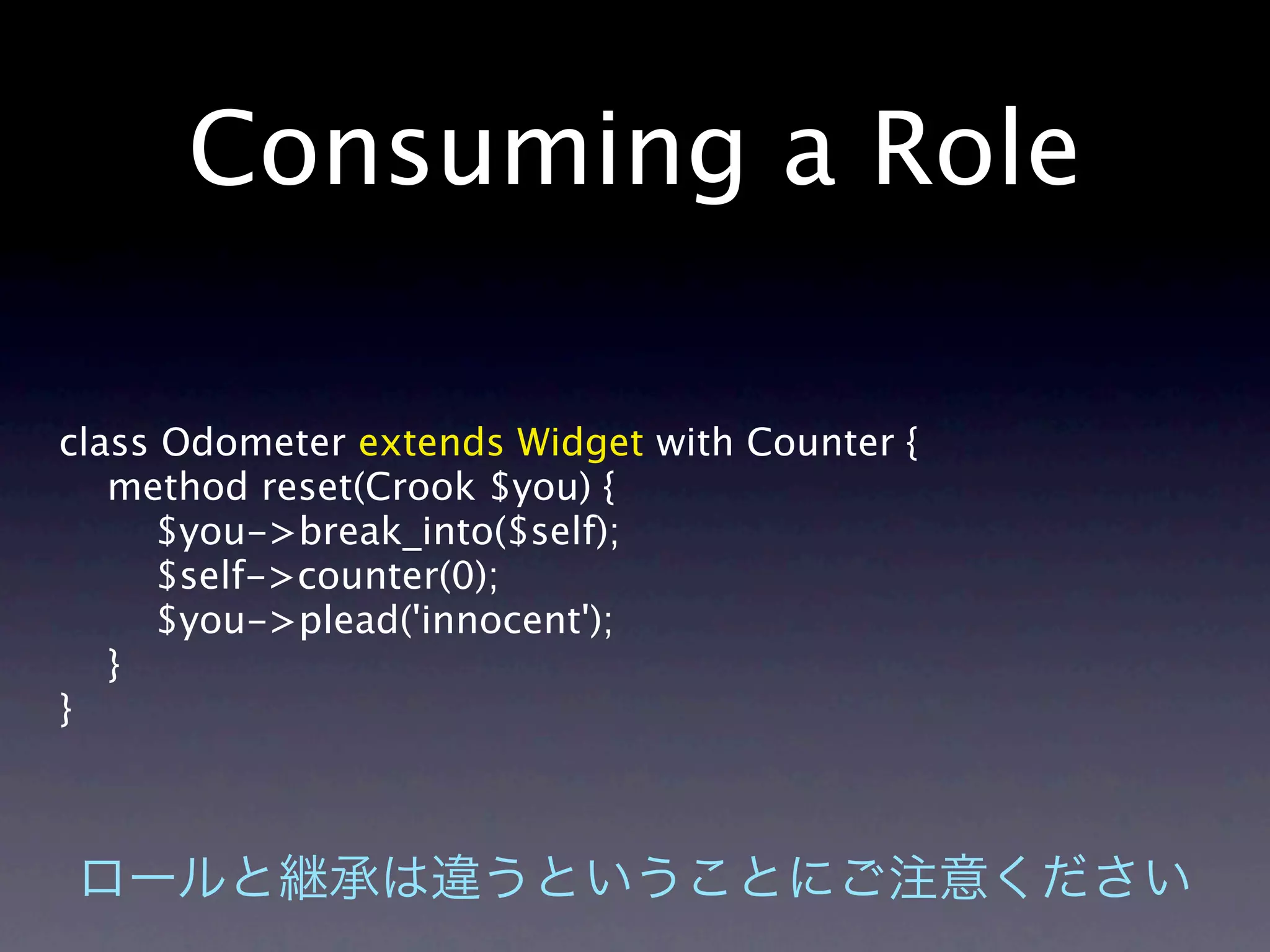 Consuming a Role

class Odometer extends Widget with Counter {
    method reset(Crook $you) {
        $you->break_into($self);
        $self->counter(0);
        $you->plead('innocent');
    }
}

ロールと継承は違うということにご注意ください